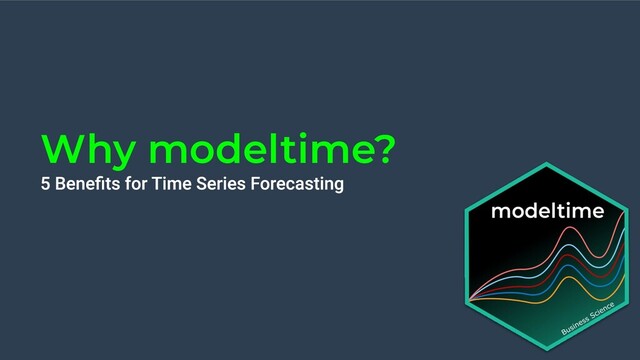 Why modeltime?
5 Benefits for Time Series Forecasting

modeltime

Business Science